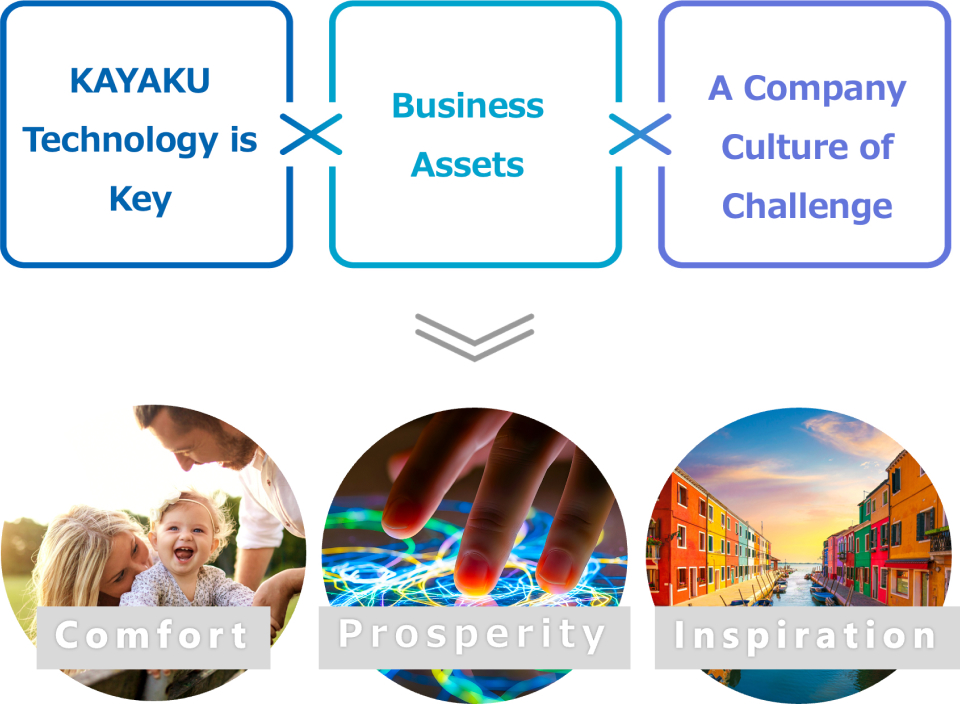 KAYAKU Technology is Key

Business Assets

A Company Culture of Challenge

Comfort

Prosperity

Inspiration